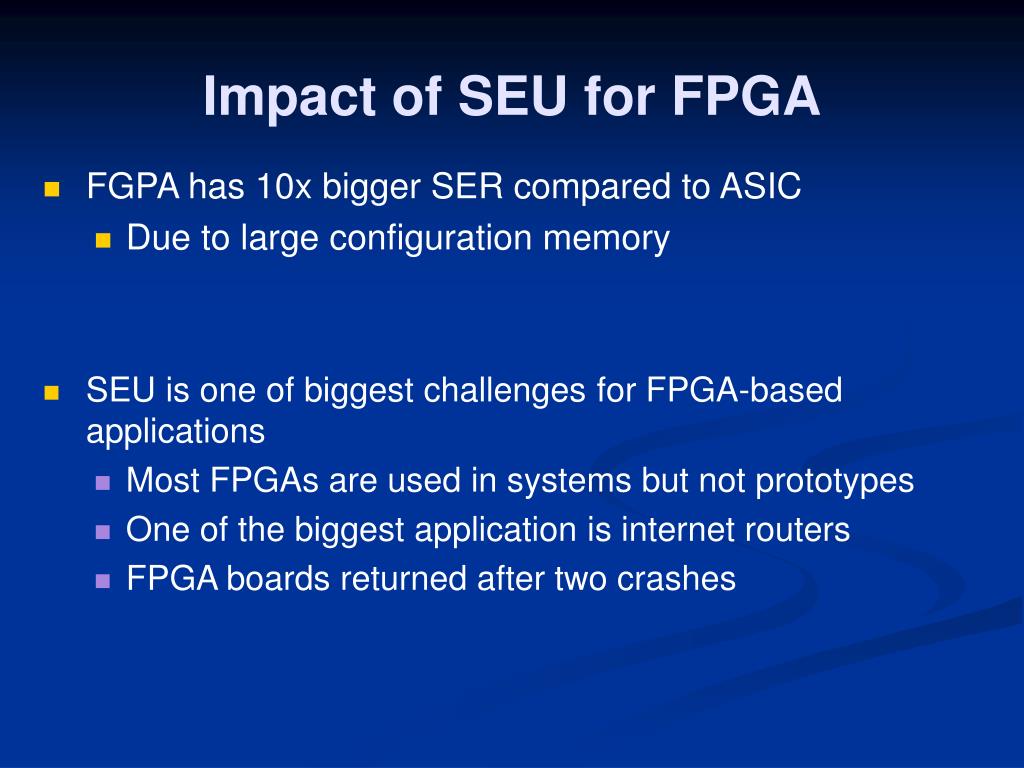 Impact of SEU for FPGA

- FGPA has 10x bigger SER compared to ASIC
  - Due to large configuration memory

- SEU is one of biggest challenges for FPGA-based applications
  - Most FPGAs are used in systems but not prototypes
  - One of the biggest application is internet routers
  - FPGA boards returned after two crashes